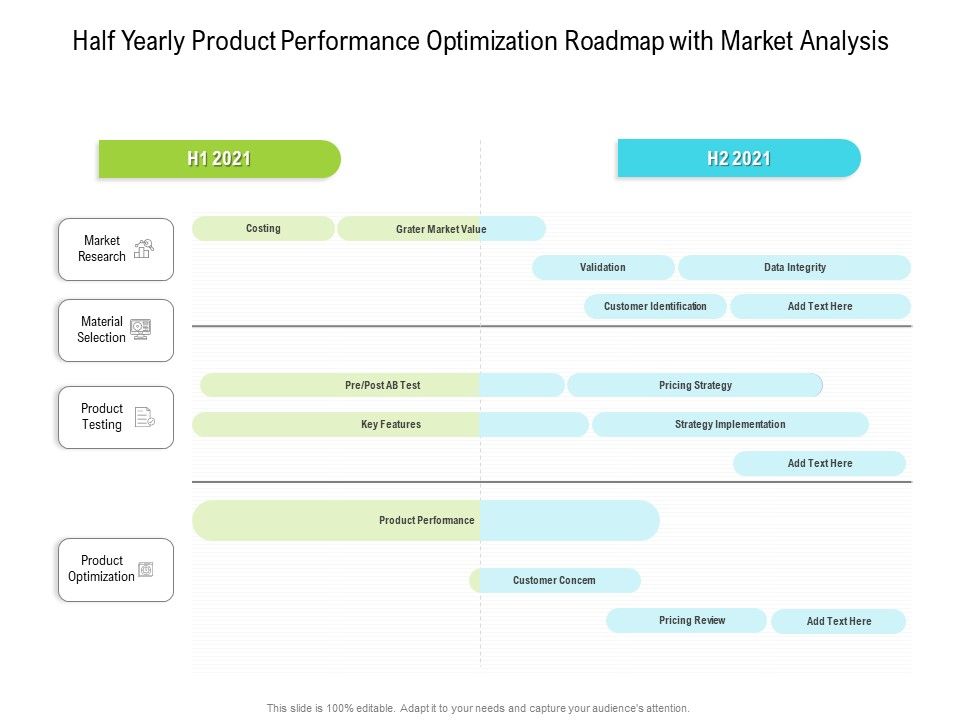 Half Yearly Product Performance Optimization Roadmap with Market Analysis

H1 2021

H2 2021

Market Research

Material Selection

Product Testing

Product Optimization

Costing

Grater Market Value

Validation

Data Integrity

Customer Identification

Add Text Here

Pre/Post AB Test

Pricing Strategy

Key Features

Strategy Implementation

Add Text Here

Product Performance

Customer Concern

Pricing Review

Add Text Here

This slide is 100% editable. Adapt it to your needs and capture your audience's attention.